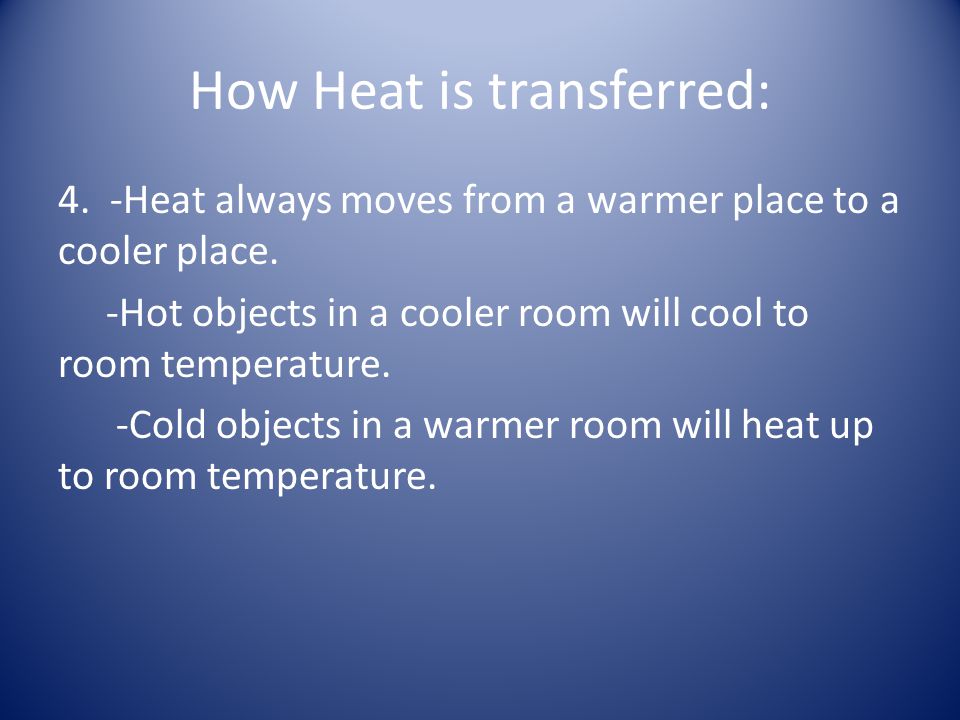 How Heat is transferred:

4. -Heat always moves from a warmer place to a cooler place.

-Hot objects in a cooler room will cool to room temperature.

-Cold objects in a warmer room will heat up to room temperature.